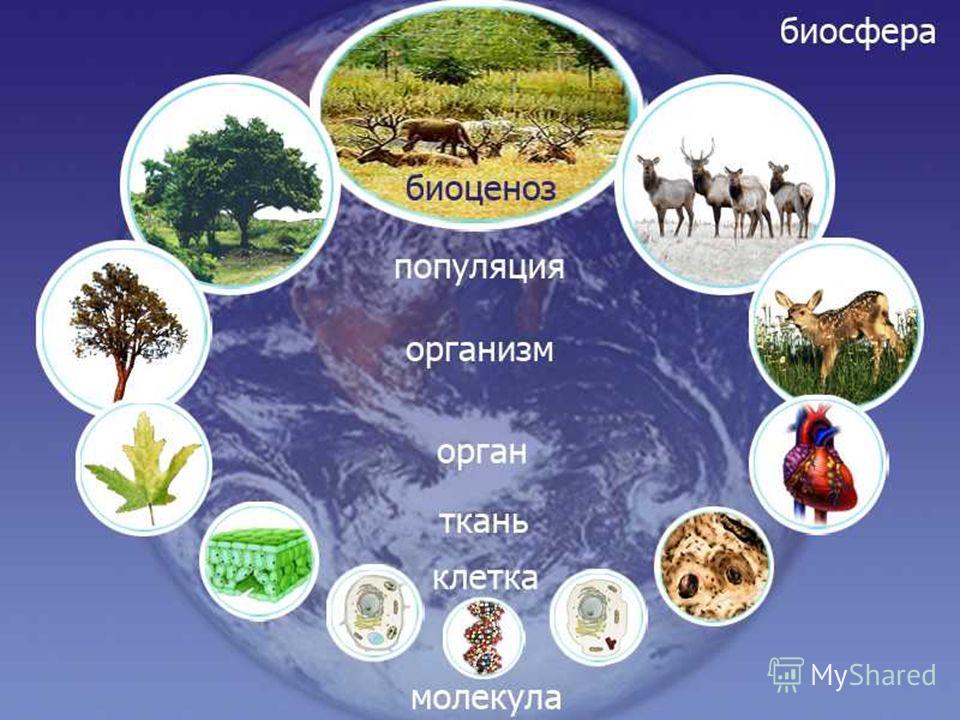 биосфера

биоценоз

популяция

организм

орган

ткань

клетка

молекула

MyShared